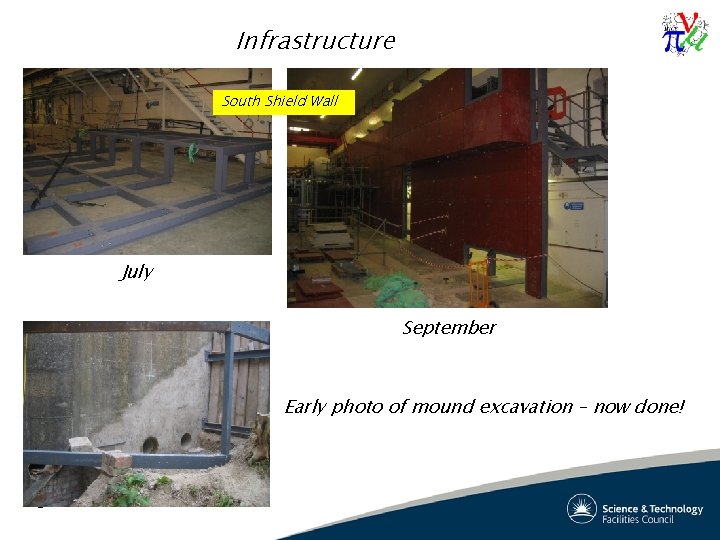 Infrastructure

South Shield Wall

July

September

Early photo of mound excavation – now done!

Science & Technology Facilities Council